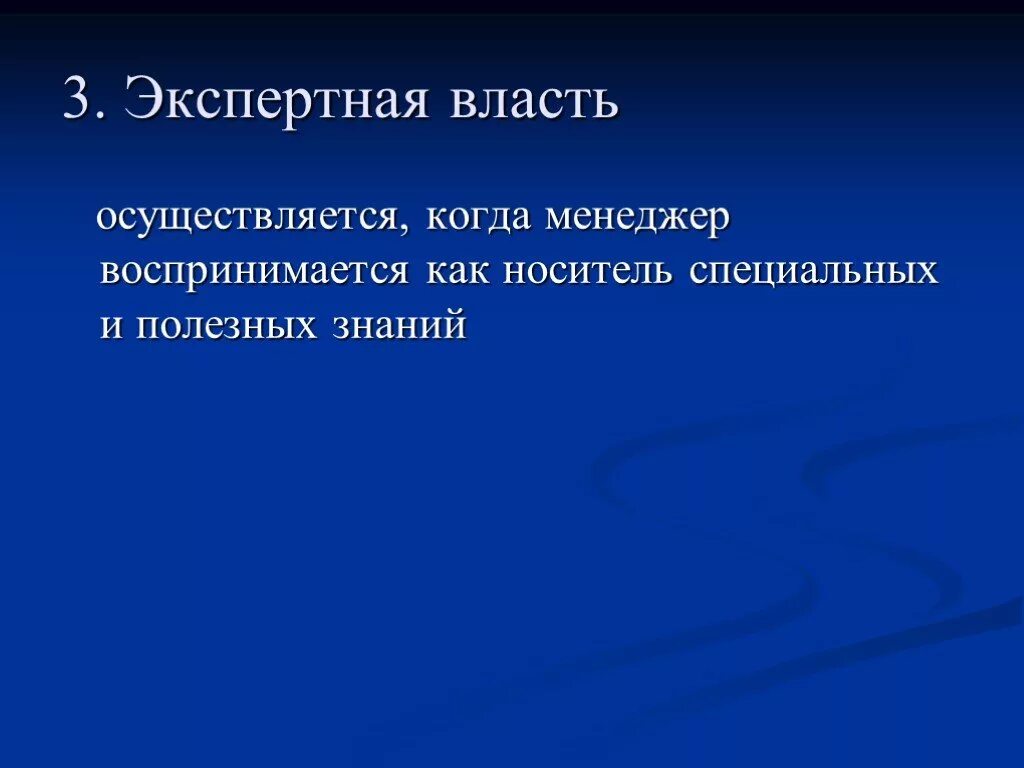 3. Экспертная власть

осуществляется, когда менеджер воспринимается как носитель специальных и полезных знаний